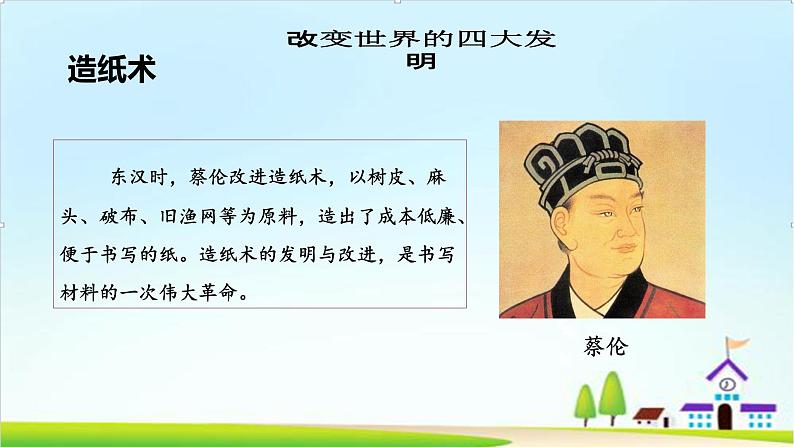 改变世界的四大发明

造纸术

东汉时，蔡伦改进造纸术，以树皮、麻头、破布、旧渔网等为原料，造出了成本低廉、便于书写的纸。造纸术的发明与改进，是书写材料的一次伟大革命。

蔡伦